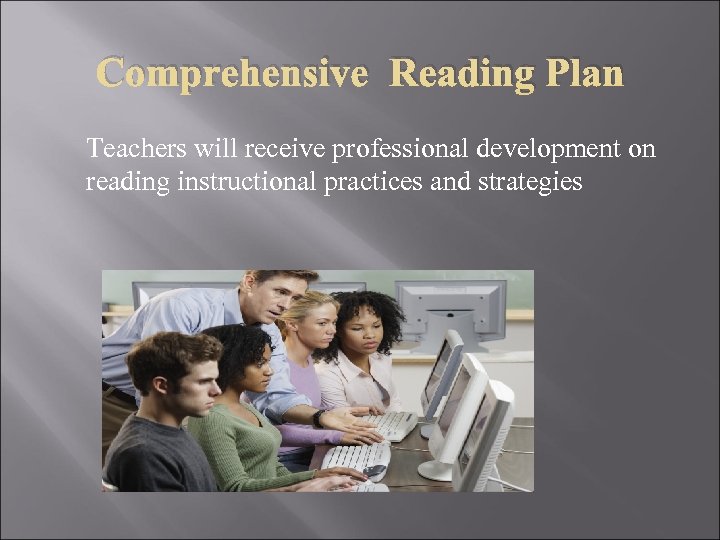 Comprehensive Reading Plan

Teachers will receive professional development on reading instructional practices and strategies